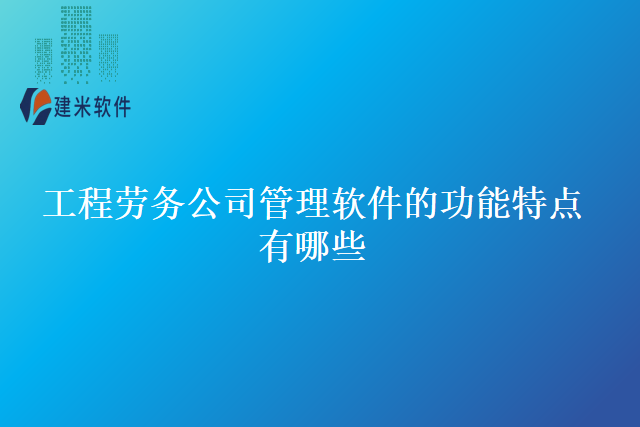 建米软件

工程劳务公司管理软件的功能特点有哪些